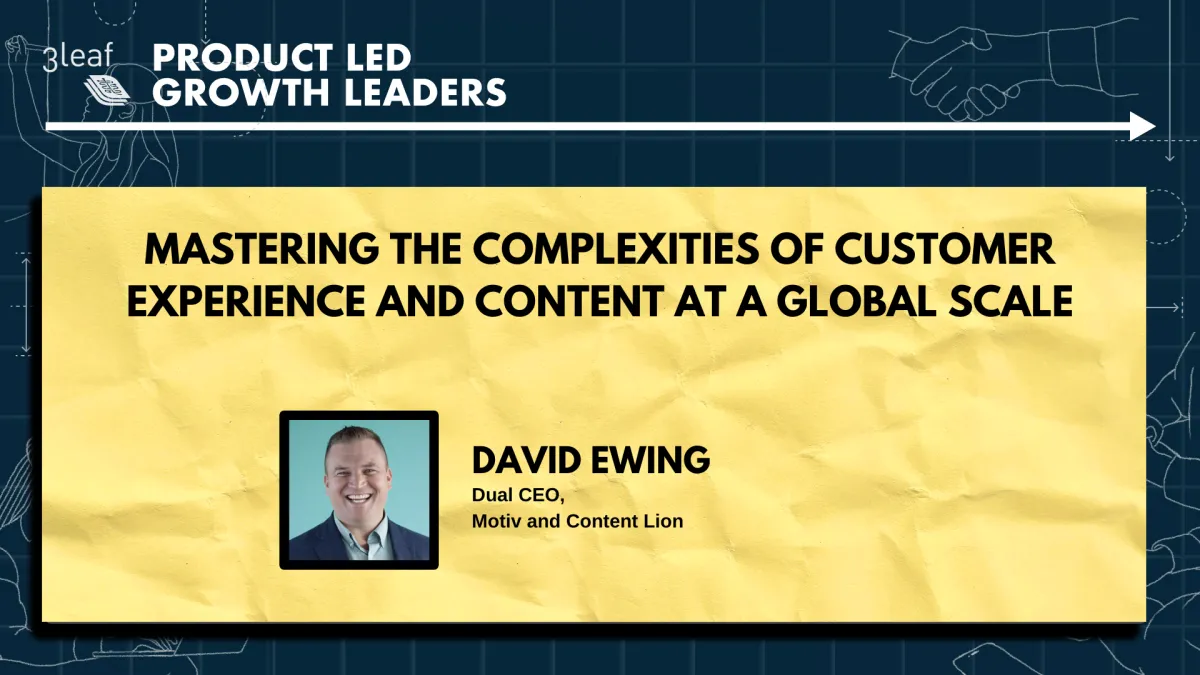 3leaf

PRODUCT LED GROWTH LEADERS

MASTERING THE COMPLEXITIES OF CUSTOMER EXPERIENCE AND CONTENT AT A GLOBAL SCALE

DAVID EWING
Dual CEO,
Motiv and Content Lion